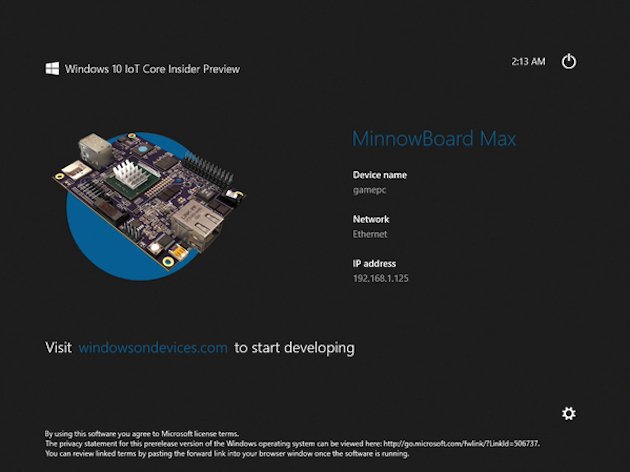 Windows 10 IoT Core Insider Preview

2:13 AM

MinnowBoard Max

Device name
gamepc

Network
Ethernet

IP address
192.168.1.125

Visit windowsondevices.com to start developing

By using this software you agree to Microsoft license terms.
The privacy statement for this prerelease version of the Windows operating system can be viewed here: http://go.microsoft.com/fwlink/?LinkId=506737.
You can review linked terms by pasting the forward link into your browser window once the software is running.